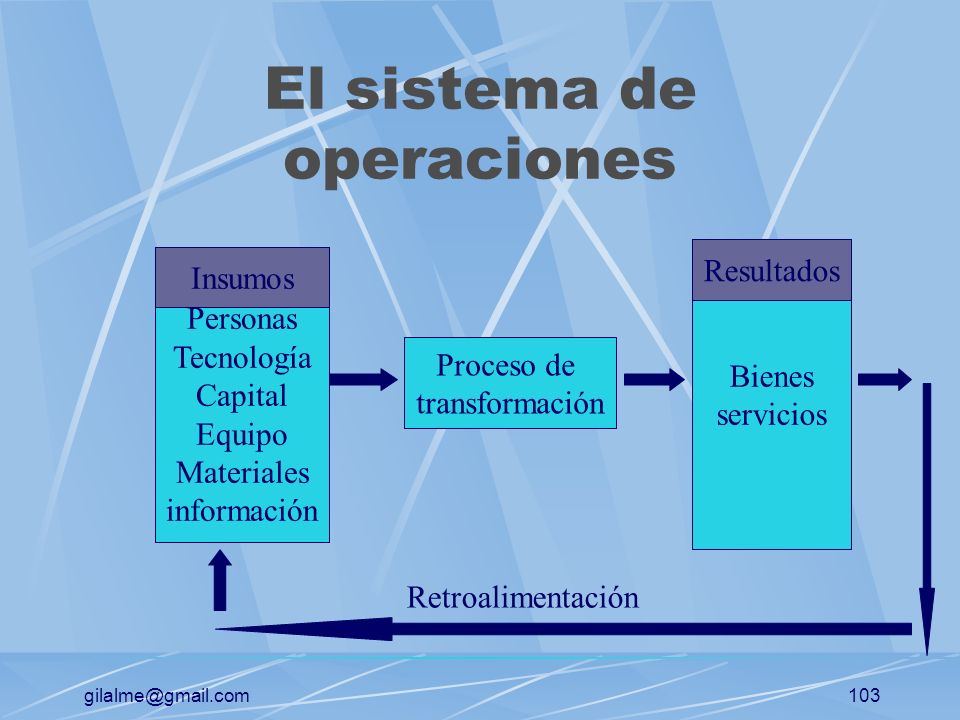 El sistema de operaciones

Insumos
Personas
Tecnología
Capital
Equipo
Materiales
información

Proceso de transformación

Resultados
Bienes
servicios

Retroalimentación

gilalme@gmail.com

103